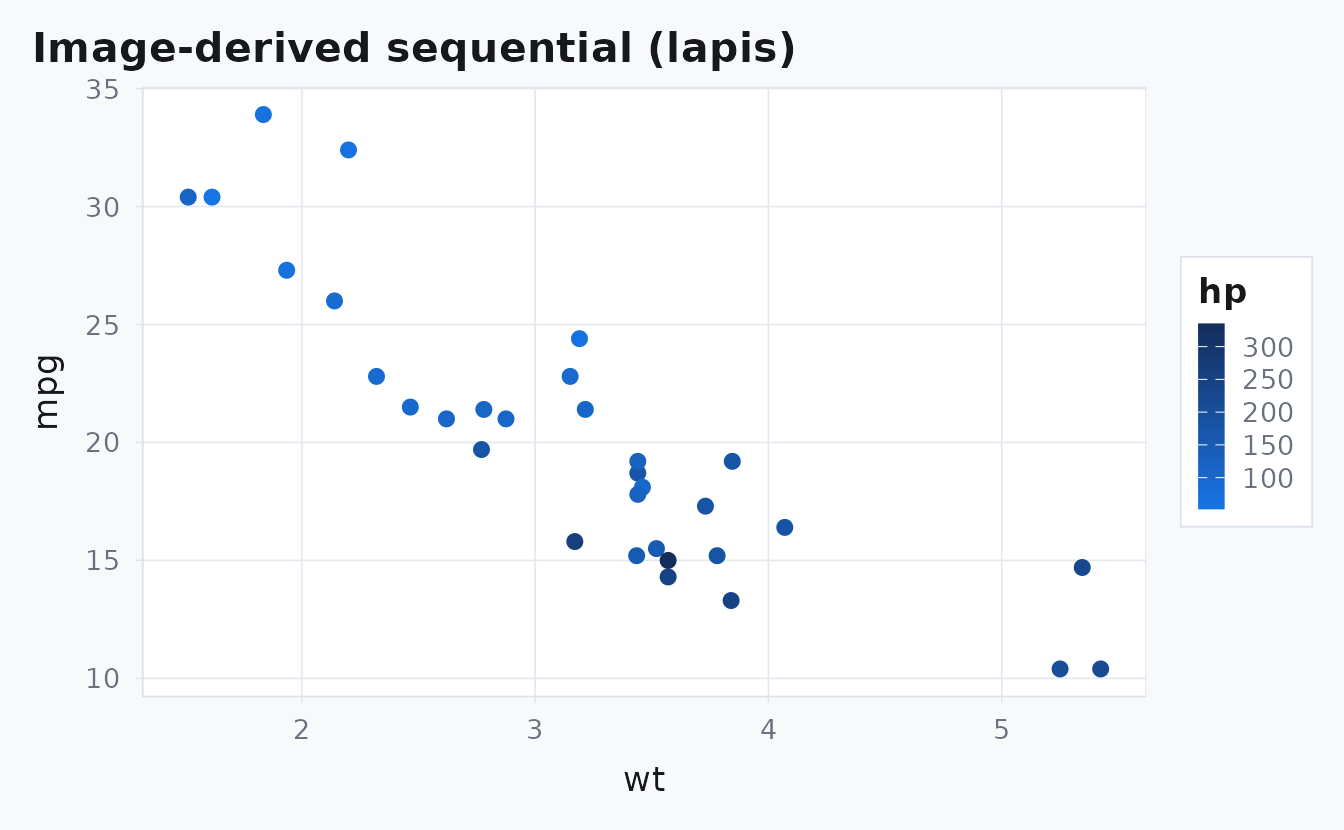 Image-derived sequential (lapis)

35
30
25
20
15
10

mpg

2
3
4
5

wt

hp
300
250
200
150
100